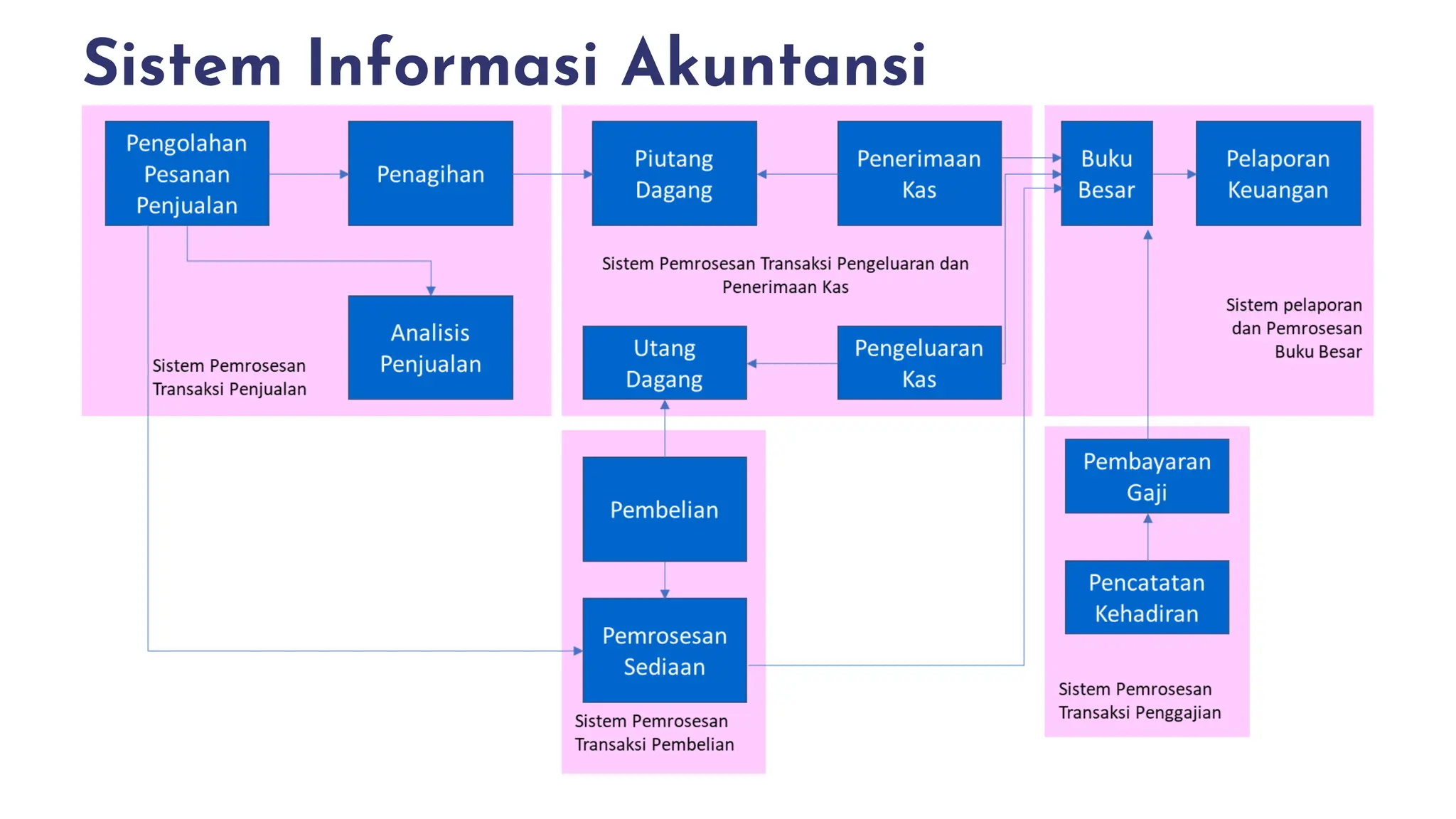 Sistem Informasi Akuntansi

Pengolahan Pesanan Penjualan

Penagihan

Analisis Penjualan

Sistem Pemrosesan Transaksi Penjualan

Piutang Dagang

Penerimaan Kas

Sistem Pemrosesan Transaksi Pengeluaran dan Penerimaan Kas

Utang Dagang

Pengeluaran Kas

Buku Besar

Pelaporan Keuangan

Sistem pelaporan dan Pemrosesan Buku Besar

Pembelian

Pemrosesan Sediaan

Sistem Pemrosesan Transaksi Pembelian

Pembayaran Gaji

Pencatatan Kehadiran

Sistem Pemrosesan Transaksi Penggajian